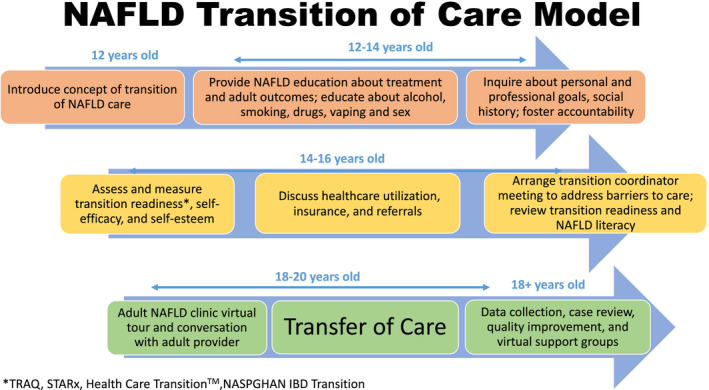 NAFLD Transition of Care Model

12 years old

12-14 years old

Introduce concept of transition of NAFLD care

Provide NAFLD education about treatment and adult outcomes; educate about alcohol, smoking, drugs, vaping and sex

Inquire about personal and professional goals, social history; foster accountability

14-16 years old

Assess and measure transition readiness*, self-efficacy, and self-esteem

Discuss healthcare utilization, insurance, and referrals

Arrange transition coordinator meeting to address barriers to care; review transition readiness and NAFLD literacy

18-20 years old

18+ years old

Adult NAFLD clinic virtual tour and conversation with adult provider

Transfer of Care

Data collection, case review, quality improvement, and virtual support groups

*TRAQ, STARx, Health Care Transition$^{TM}$,NASPGHAN IBD Transition